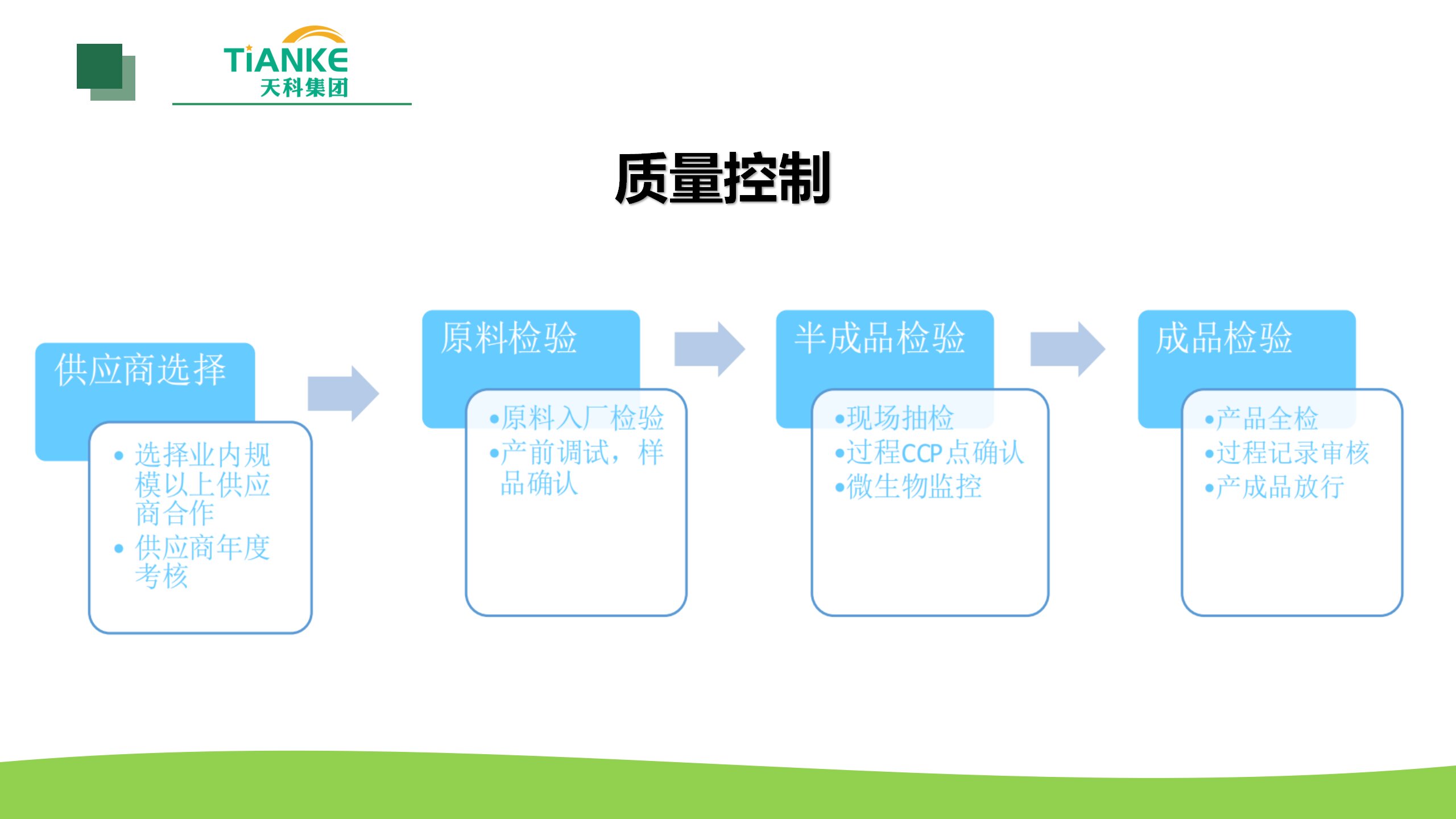 TiANKE
天科集团

质量控制

供应商选择

• 选择业内规模以上供应商合作
• 供应商年度考核

原料检验

•原料入厂检验
•产前调试，样品确认

半成品检验

•现场抽检
•过程CCP点确认
•微生物监控

成品检验

•产品全检
•过程记录审核
•产成品放行